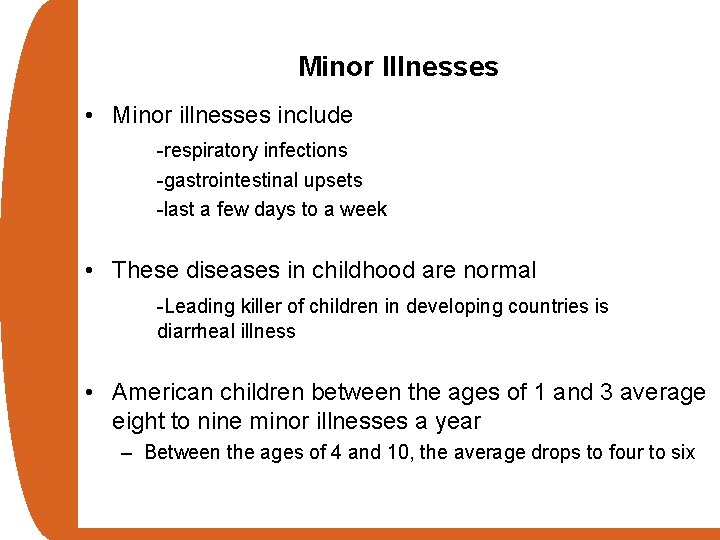 Minor Illnesses

• Minor illnesses include

-respiratory infections

-gastrointestinal upsets

-last a few days to a week

• These diseases in childhood are normal

-Leading killer of children in developing countries is diarrheal illness

• American children between the ages of 1 and 3 average eight to nine minor illnesses a year

– Between the ages of 4 and 10, the average drops to four to six